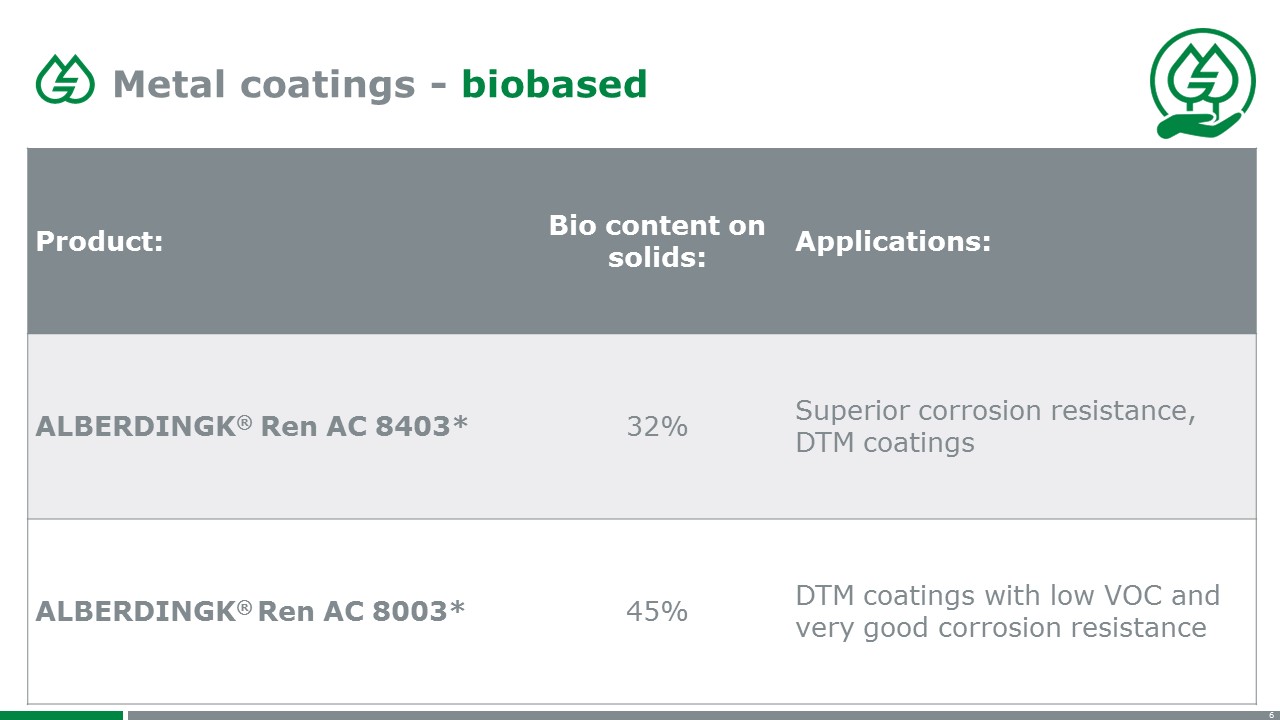 Metal coatings - biobased

| Product: | Bio content on solids: | Applications: |
|---|---|---|
| ALBERDINGK® Ren AC 8403* | 32% | Superior corrosion resistance, DTM coatings |
| ALBERDINGK® Ren AC 8003* | 45% | DTM coatings with low VOC and very good corrosion resistance |

6